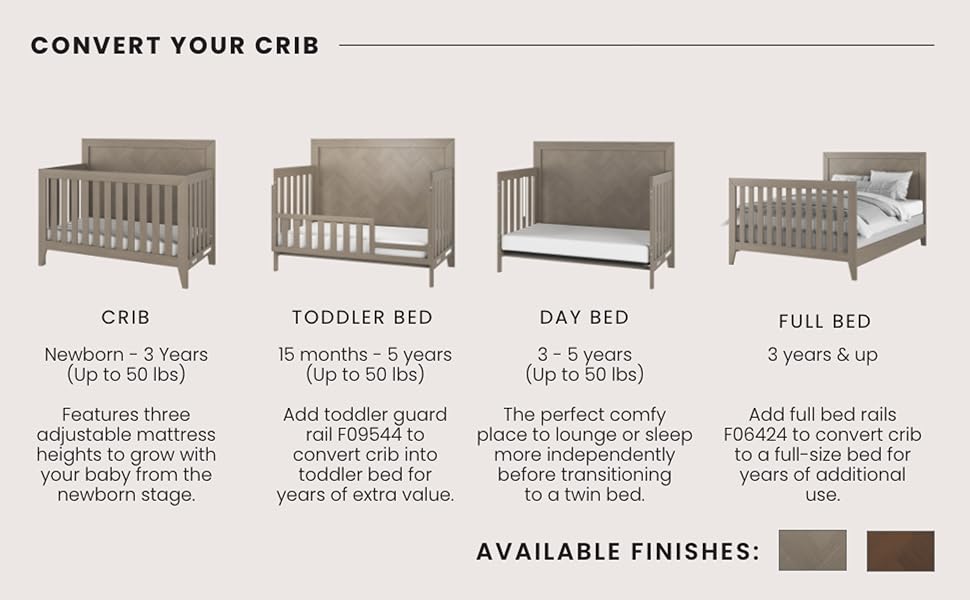 CONVERT YOUR CRIB

CRIB

Newborn - 3 Years (Up to 50 lbs)

Features three adjustable mattress heights to grow with your baby from the newborn stage.

TODDLER BED

15 months - 5 years (Up to 50 lbs)

Add toddler guard rail F09544 to convert crib into toddler bed for years of extra value.

DAY BED

3 - 5 years (Up to 50 lbs)

The perfect comfy place to lounge or sleep more independently before transitioning to a twin bed.

FULL BED

3 years & up

Add full bed rails F06424 to convert crib to a full-size bed for years of additional use.

AVAILABLE FINISHES: